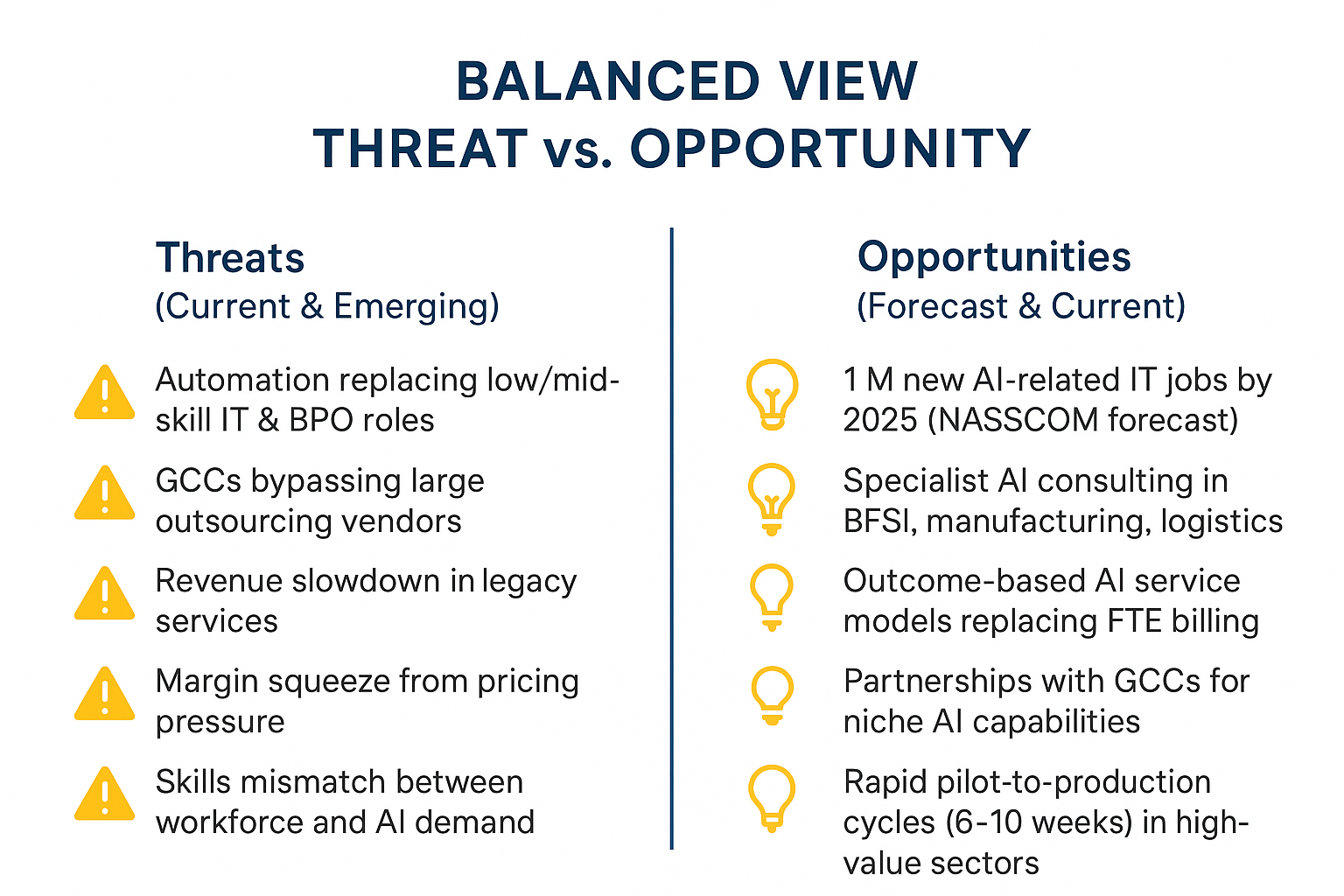 BALANCED VIEW
THREAT vs. OPPORTUNITY

Threats
(Current & Emerging)

Automation replacing low/mid-skill IT & BPO roles

GCCs bypassing large outsourcing vendors

Revenue slowdown in legacy services

Margin squeeze from pricing pressure

Skills mismatch between workforce and AI demand

Opportunities
(Forecast & Current)

1 M new AI-related IT jobs by 2025 (NASSCOM forecast)

Specialist AI consulting in BFSI, manufacturing, logistics

Outcome-based AI service models replacing FTE billing

Partnerships with GCCs for niche AI capabilities

Rapid pilot-to-production cycles (6-10 weeks) in high-value sectors